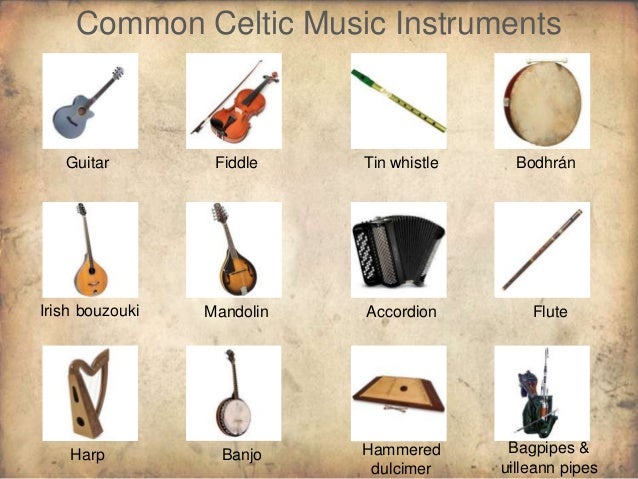 Common Celtic Music Instruments

Guitar

Fiddle

Tin whistle

Bodhrán

Irish bouzouki

Mandolin

Accordion

Flute

Harp

Banjo

Hammered dulcimer

Bagpipes & uilleann pipes